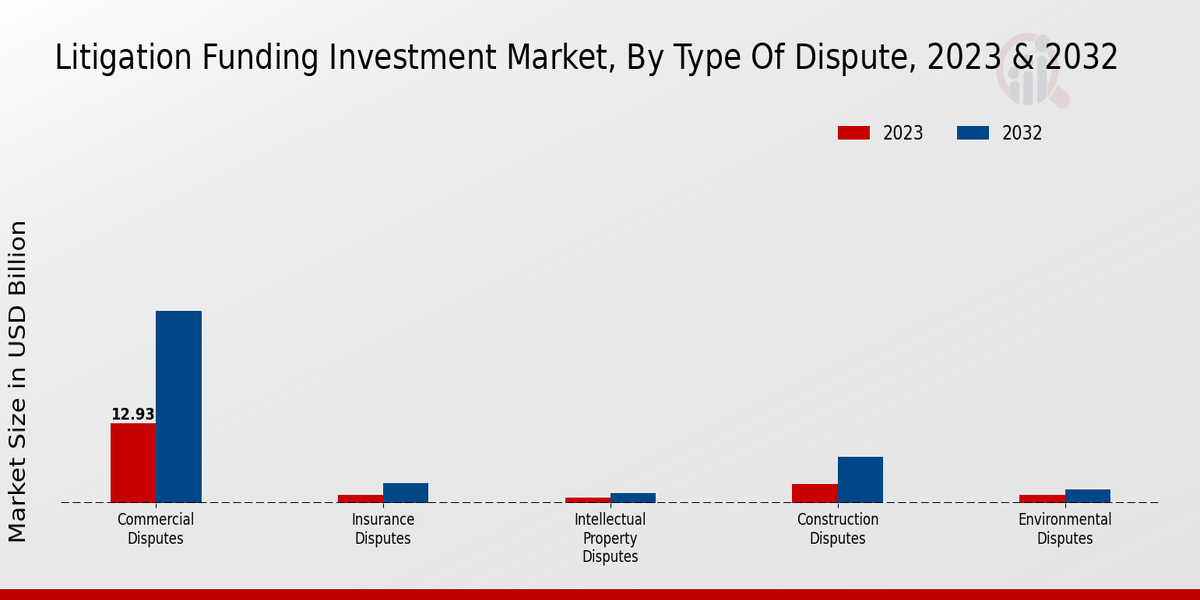 Litigation Funding Investment Market, By Type Of Dispute, 2023 & 2032

2023 2032

Market Size in USD Billion

12.93

Commercial Disputes

Insurance Disputes

Intellectual Property Disputes

Construction Disputes

Environmental Disputes